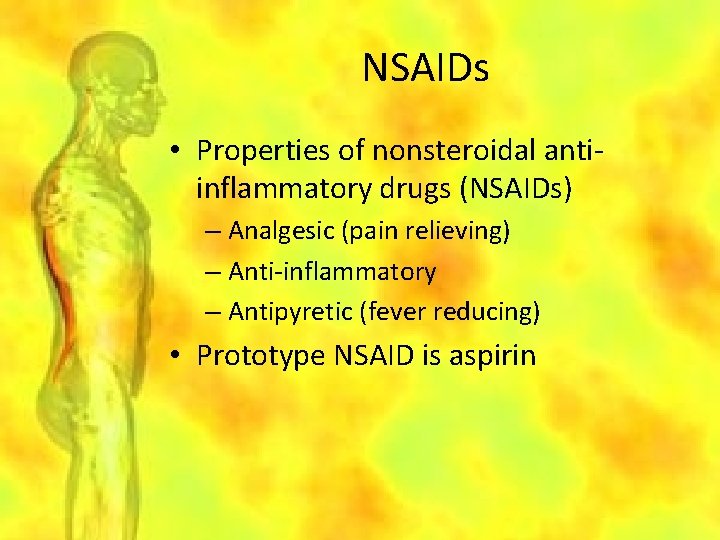 NSAIDs

• Properties of nonsteroidal anti-inflammatory drugs (NSAIDs)
– Analgesic (pain relieving)
– Anti-inflammatory
– Antipyretic (fever reducing)
• Prototype NSAID is aspirin